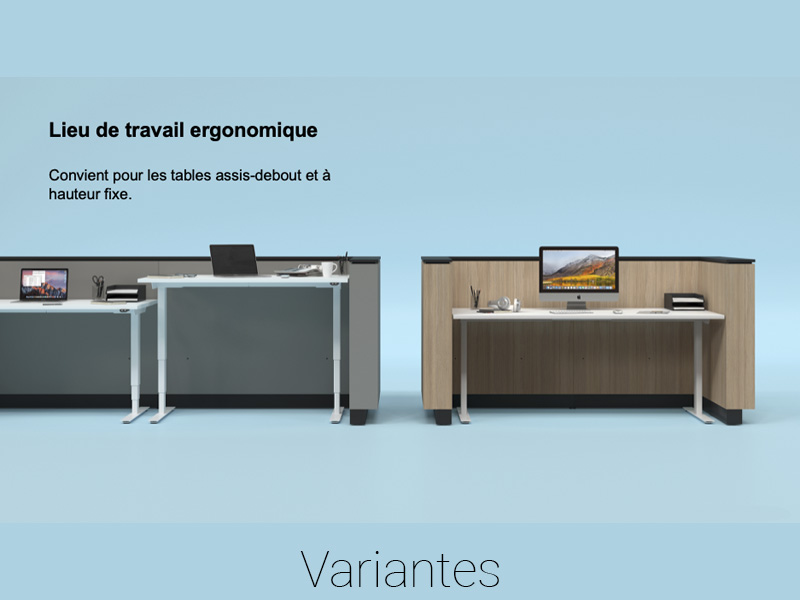 Lieu de travail ergonomique

Convient pour les tables assis-debout et à hauteur fixe.

Variantes